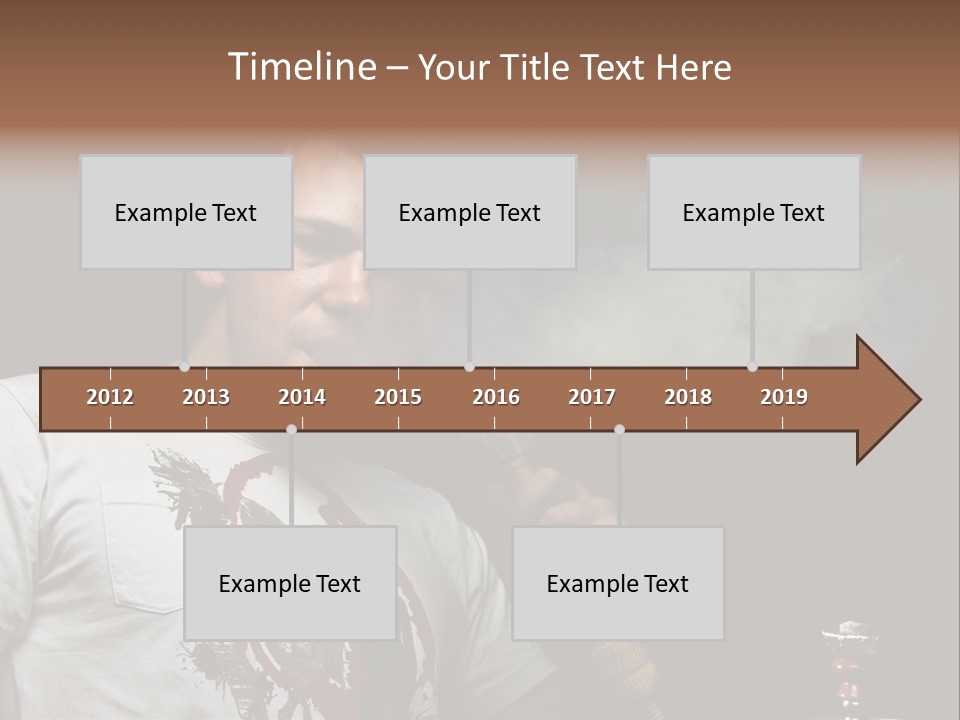 Timeline – Your Title Text Here

Example Text

Example Text

Example Text

2012
2013
2014
2015
2016
2017
2018
2019

Example Text

Example Text